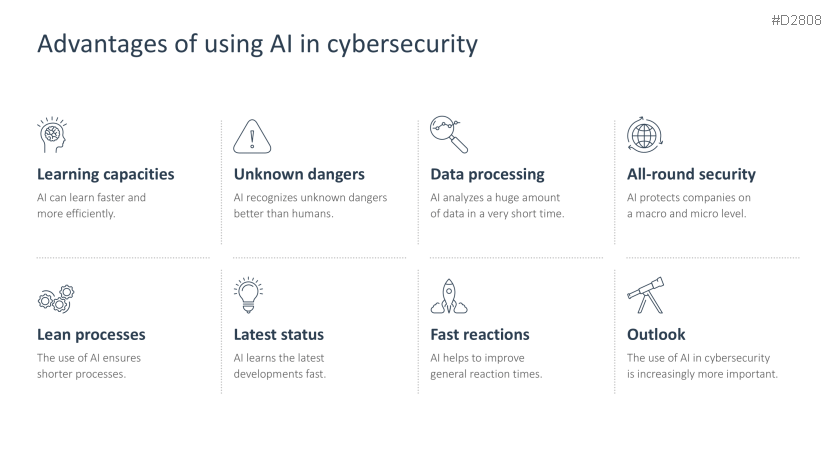 #D2808

Advantages of using AI in cybersecurity

Learning capacities
AI can learn faster and more efficiently.

Unknown dangers
AI recognizes unknown dangers better than humans.

Data processing
AI analyzes a huge amount of data in a very short time.

All-round security
AI protects companies on a macro and micro level.

Lean processes
The use of AI ensures shorter processes.

Latest status
AI learns the latest developments fast.

Fast reactions
AI helps to improve general reaction times.

Outlook
The use of AI in cybersecurity is increasingly more important.